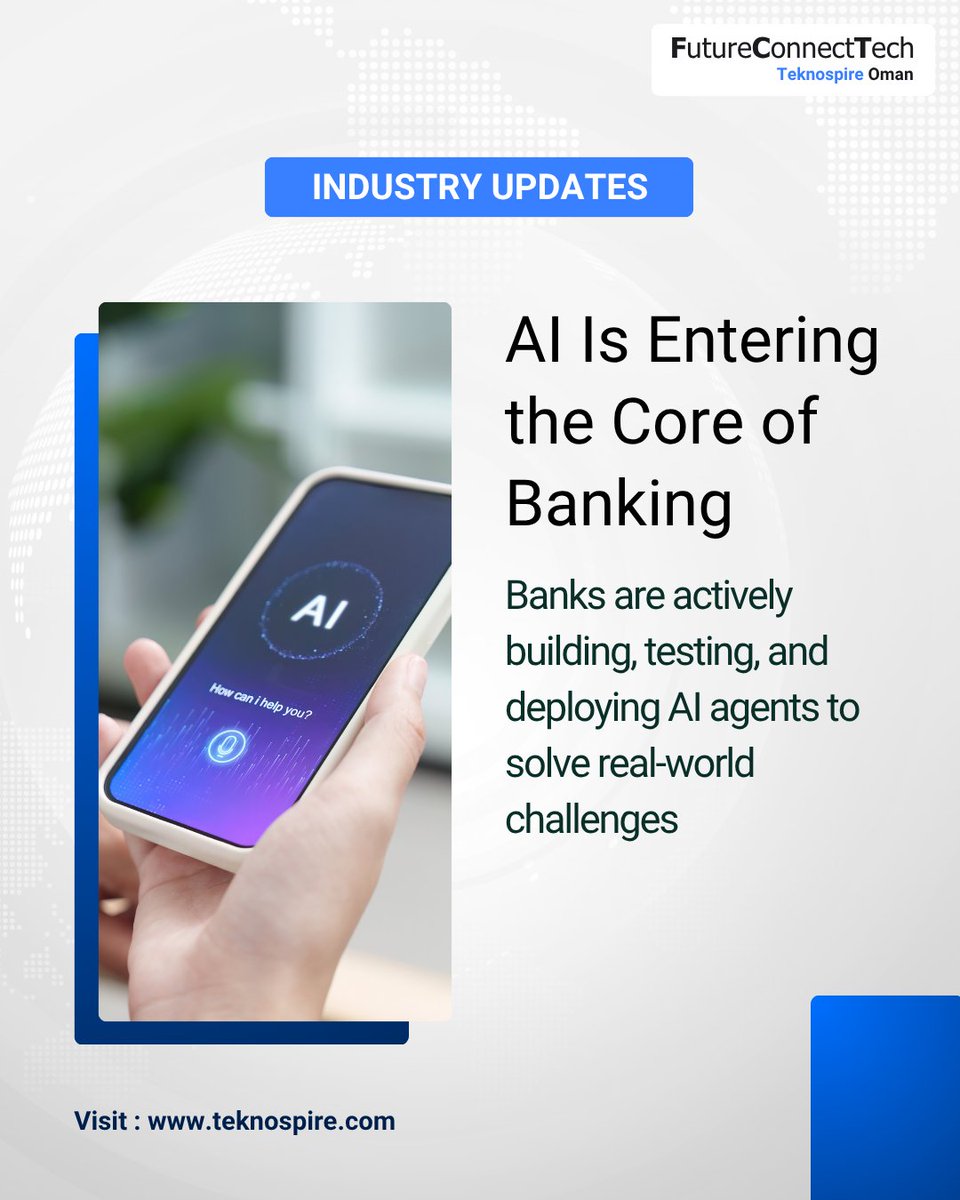 FutureConnectTech
Teknospire Oman

INDUSTRY UPDATES

AI

How can i help you?

AI Is Entering the Core of Banking

Banks are actively building, testing, and deploying AI agents to solve real-world challenges

Visit : www.teknospire.com